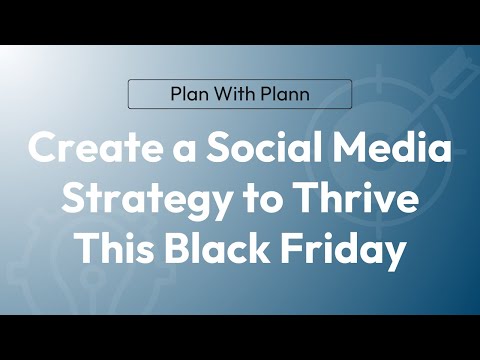 Plan With Plann

Create a Social Media Strategy to Thrive This Black Friday